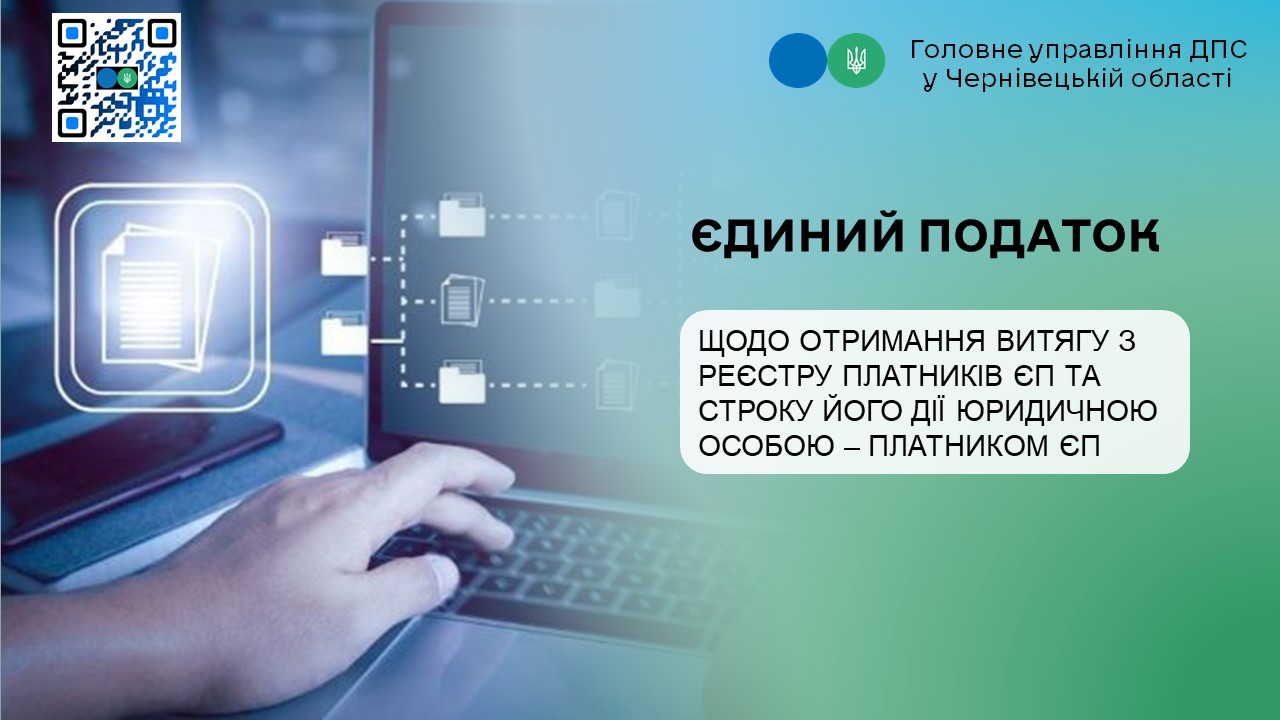 Головне управління ДПС
у Чернівецькій області

ЄДИНИЙ ПОДАТОК

ЩОДО ОТРИМАННЯ ВИТЯГУ З РЕЄСТРУ ПЛАТНИКІВ ЄП ТА СТРОКУ ЙОГО ДІЇ ЮРИДИЧНОЮ ОСОБОЮ – ПЛАТНИКОМ ЄП